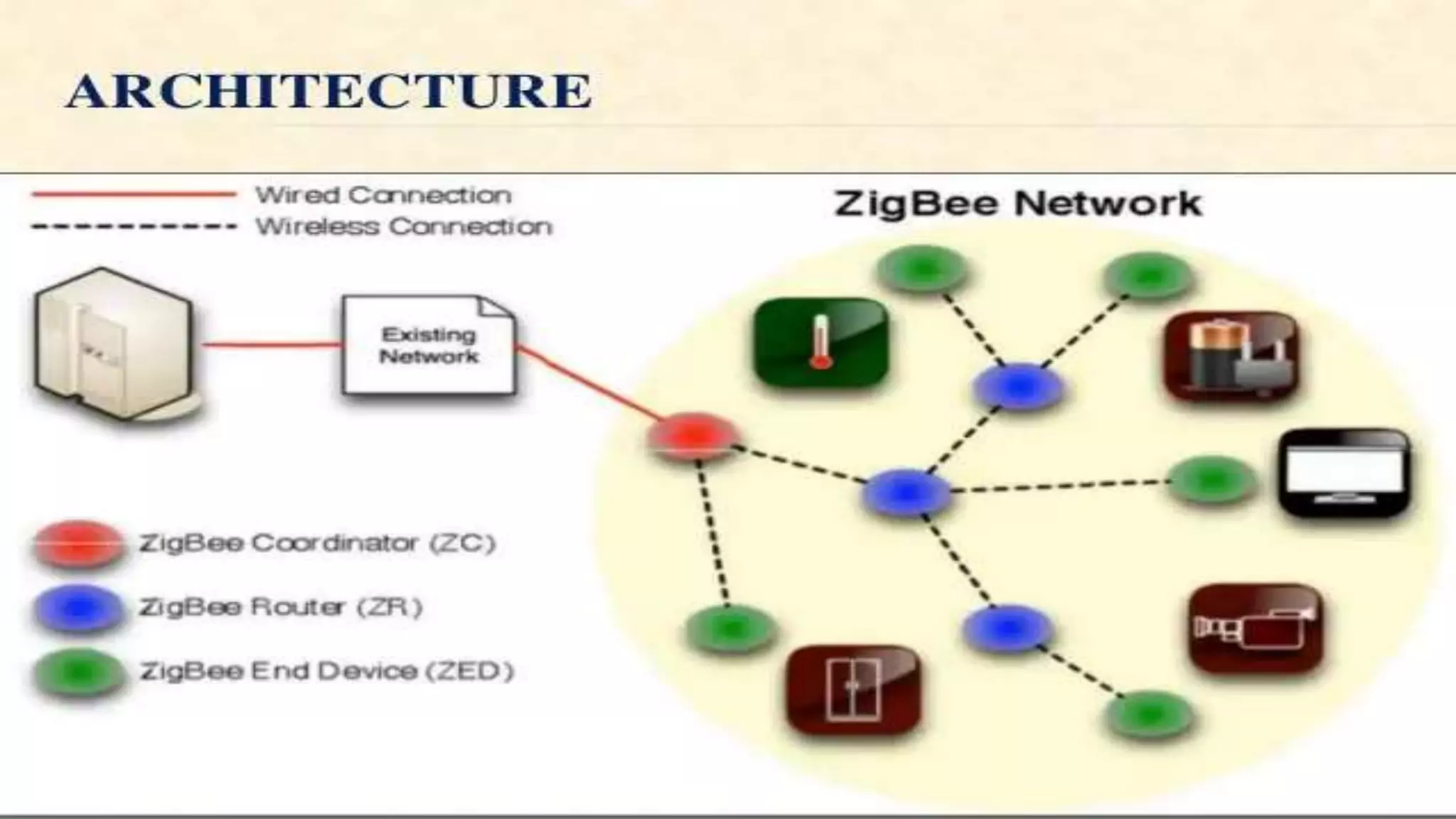 ARCHITECTURE

Wired Connection
Wireless Connection

ZigBee Network

Existing Network

ZigBee Coordinator (ZC)
ZigBee Router (ZR)
ZigBee End Device (ZED)